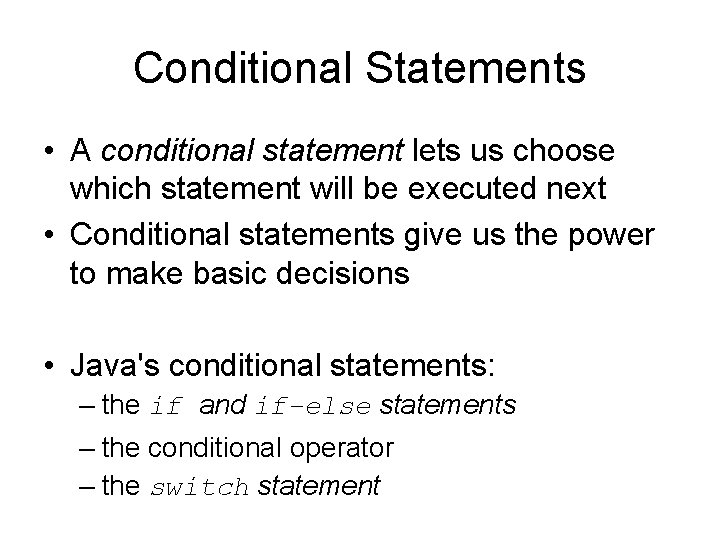 Conditional Statements

• A conditional statement lets us choose which statement will be executed next

• Conditional statements give us the power to make basic decisions

• Java's conditional statements:
– the if and if-else statements
– the conditional operator
– the switch statement